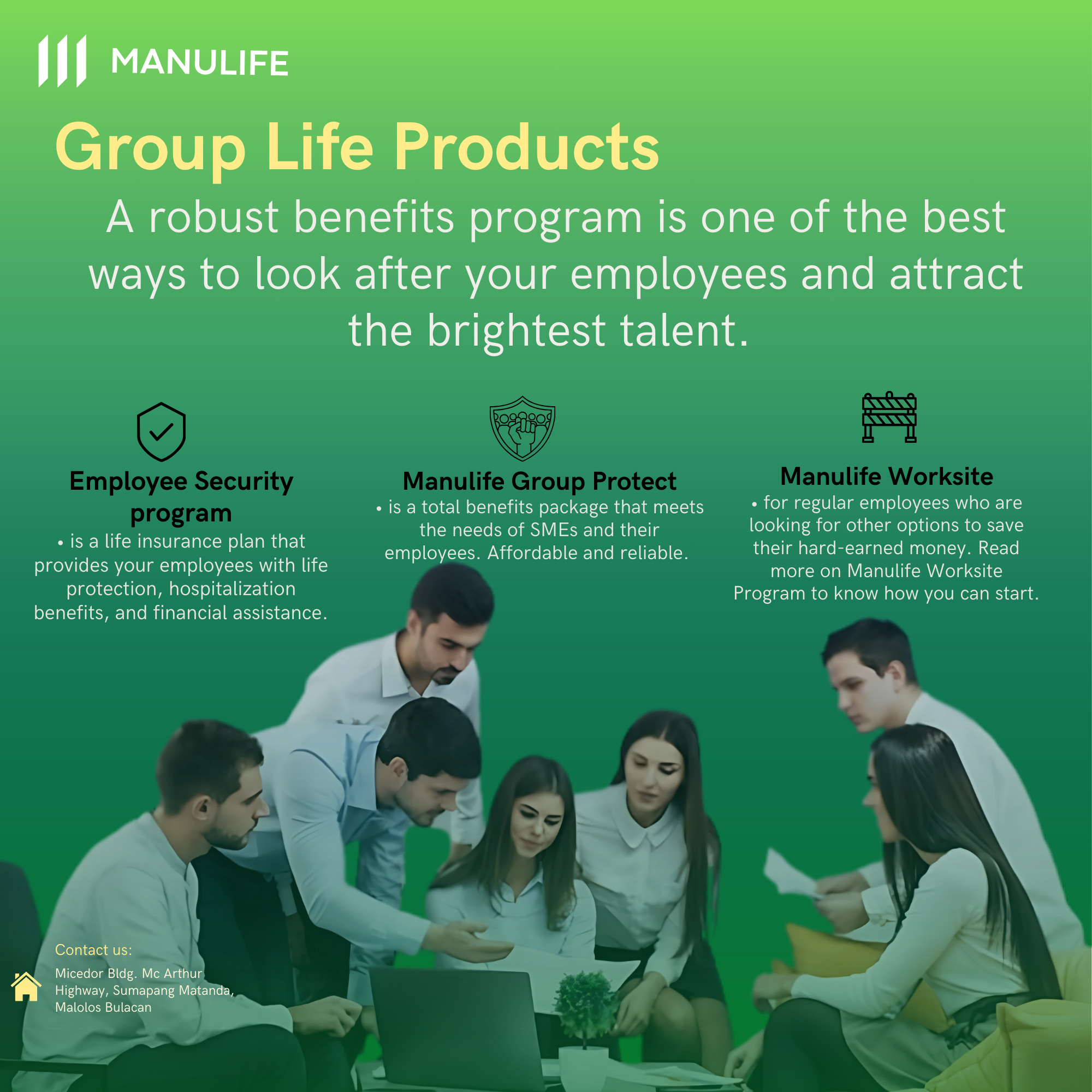 MANULIFE

Group Life Products

A robust benefits program is one of the best ways to look after your employees and attract the brightest talent.

Employee Security program
• is a life insurance plan that provides your employees with life protection, hospitalization benefits, and financial assistance.

Manulife Group Protect
• is a total benefits package that meets the needs of SMEs and their employees. Affordable and reliable.

Manulife Worksite
• for regular employees who are looking for other options to save their hard-earned money. Read more on Manulife Worksite Program to know how you can start.

Contact us:

Micedor Bldg. Mc Arthur Highway, Sumapang Matanda, Malolos Bulacan